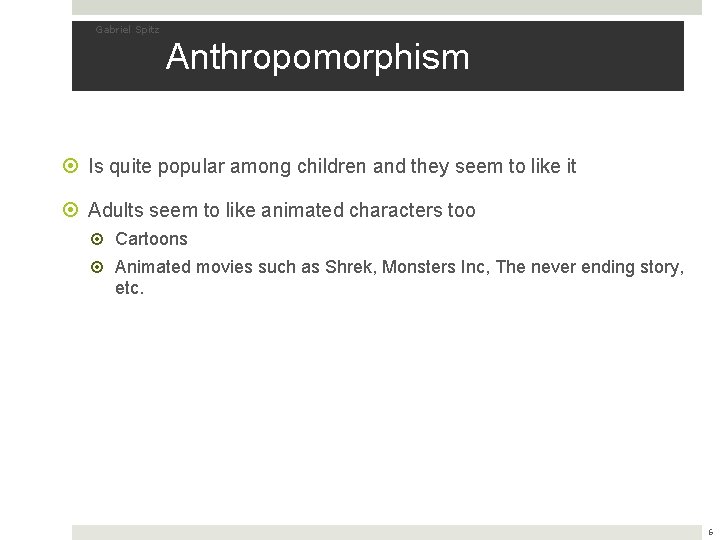 Gabriel Spitz

Anthropomorphism

Is quite popular among children and they seem to like it

Adults seem to like animated characters too

Cartoons

Animated movies such as Shrek, Monsters Inc, The never ending story, etc.

6